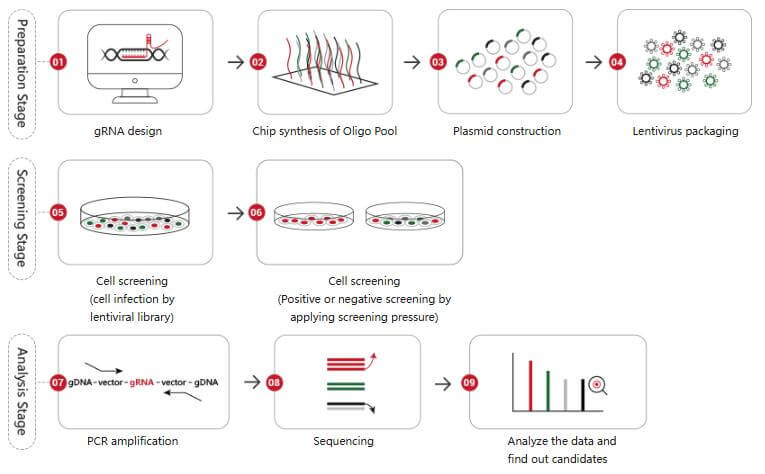 Preparation Stage

01
gRNA design

02
Chip synthesis of Oligo Pool

03
Plasmid construction

04
Lentivirus packaging

Screening Stage

05
Cell screening (cell infection by lentiviral library)

06
Cell screening (Positive or negative screening by applying screening pressure)

Analysis Stage

07
gDNA - vector - gRNA - vector - gDNA
PCR amplification

08
Sequencing

09
Analyze the data and find out candidates